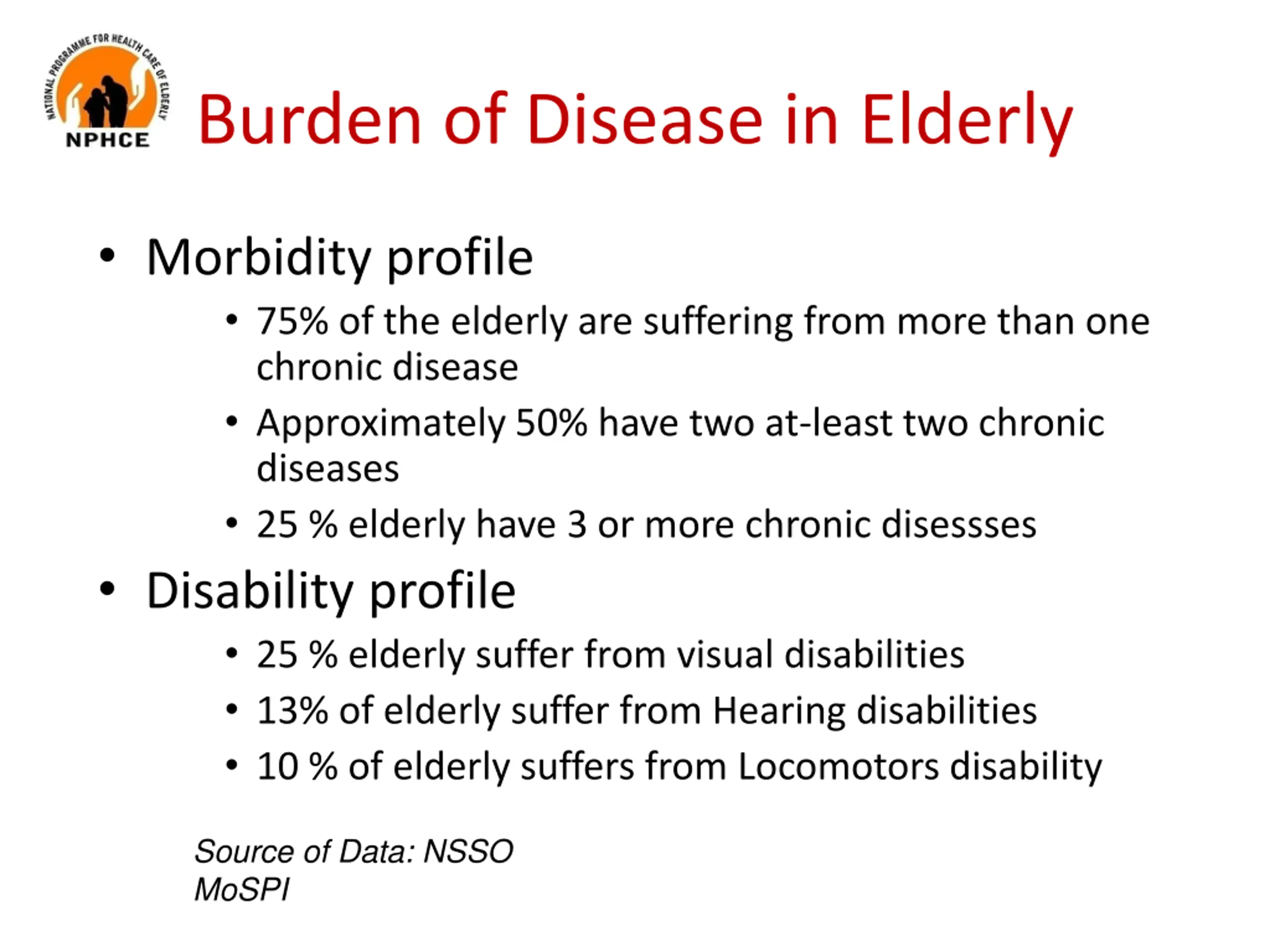 NATIONAL PROGRAMME FOR HEALTH CARE OF ELDERLY
NPHCE

Burden of Disease in Elderly

• Morbidity profile
• 75% of the elderly are suffering from more than one chronic disease
• Approximately 50% have two at-least two chronic diseases
• 25 % elderly have 3 or more chronic disessses
• Disability profile
• 25 % elderly suffer from visual disabilities
• 13% of elderly suffer from Hearing disabilities
• 10 % of elderly suffers from Locomotors disability

Source of Data: NSSO
MoSPI